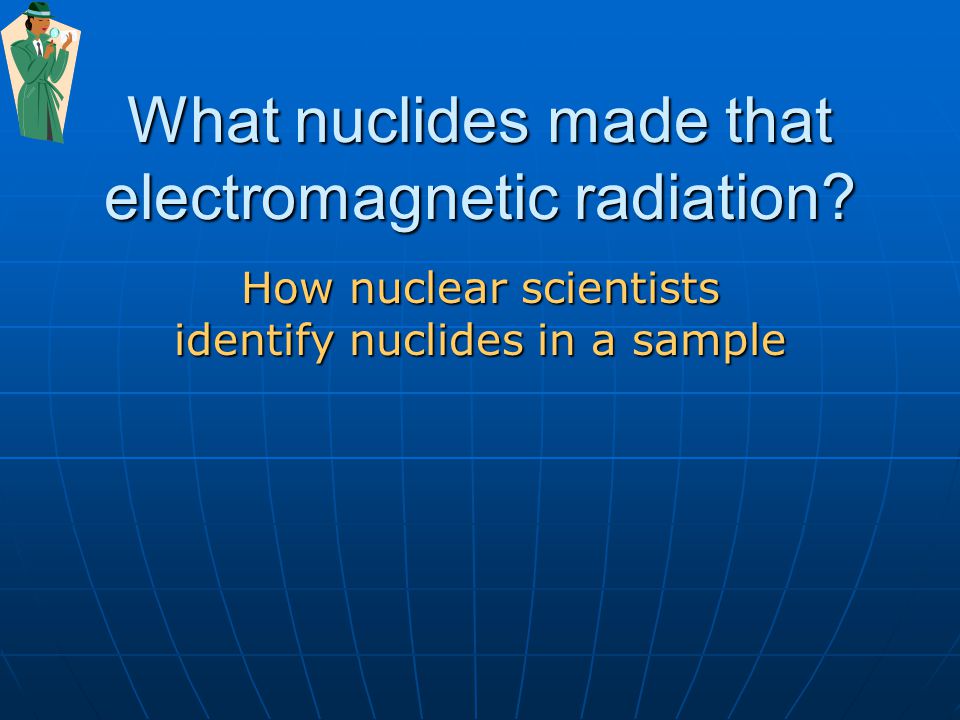 What nuclides made that electromagnetic radiation?

How nuclear scientists identify nuclides in a sample